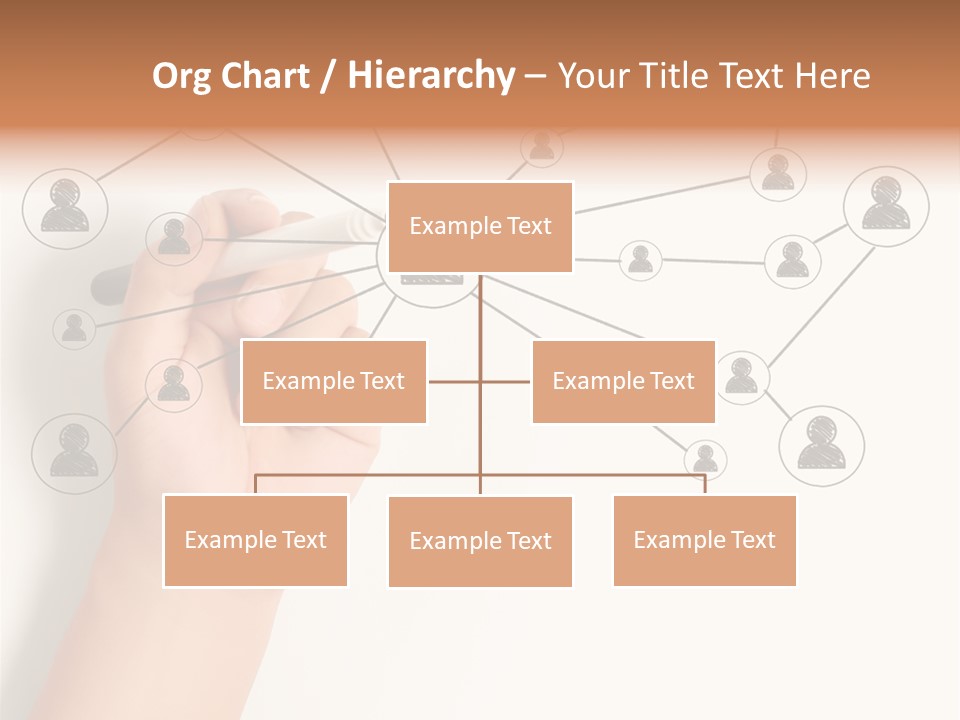 Org Chart / Hierarchy – Your Title Text Here

Example Text

Example Text

Example Text

Example Text

Example Text

Example Text